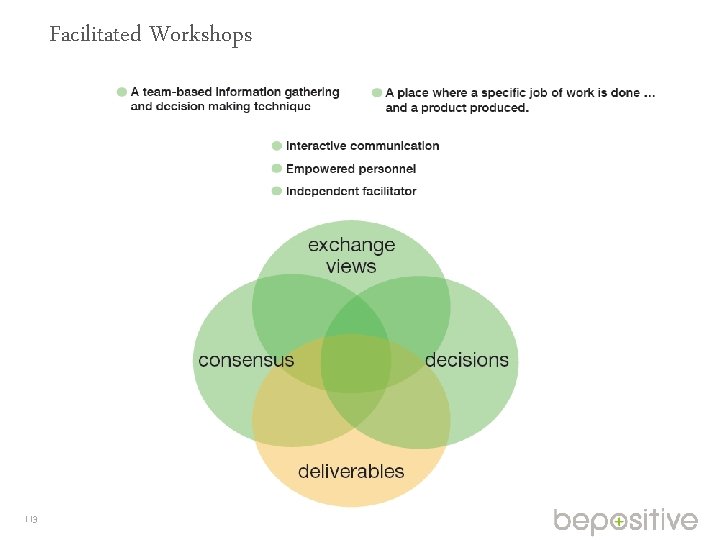 Facilitated Workshops

A team-based information gathering and decision making technique

A place where a specific job of work is done … and a product produced.

Interactive communication

Empowered personnel

Independent facilitator

exchange views

consensus

decisions

deliverables

113

bepositive